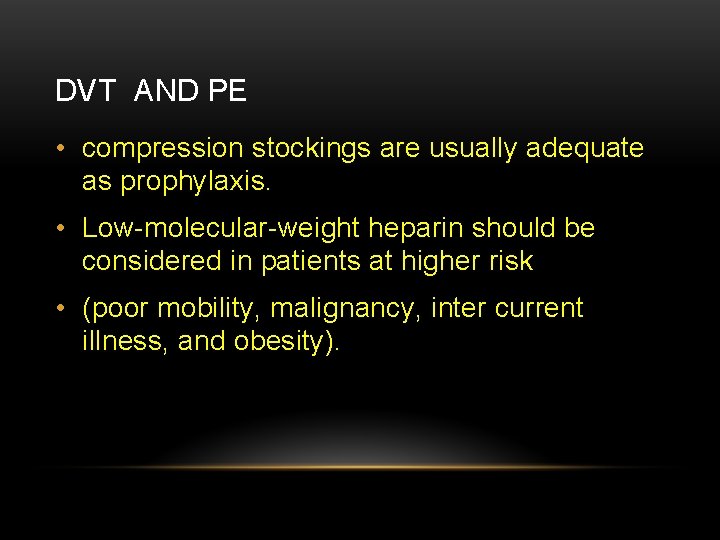 DVT  AND PE

• compression stockings are usually adequate as prophylaxis.

• Low-molecular-weight heparin should be considered in patients at higher risk

• (poor mobility, malignancy, inter current illness, and obesity).